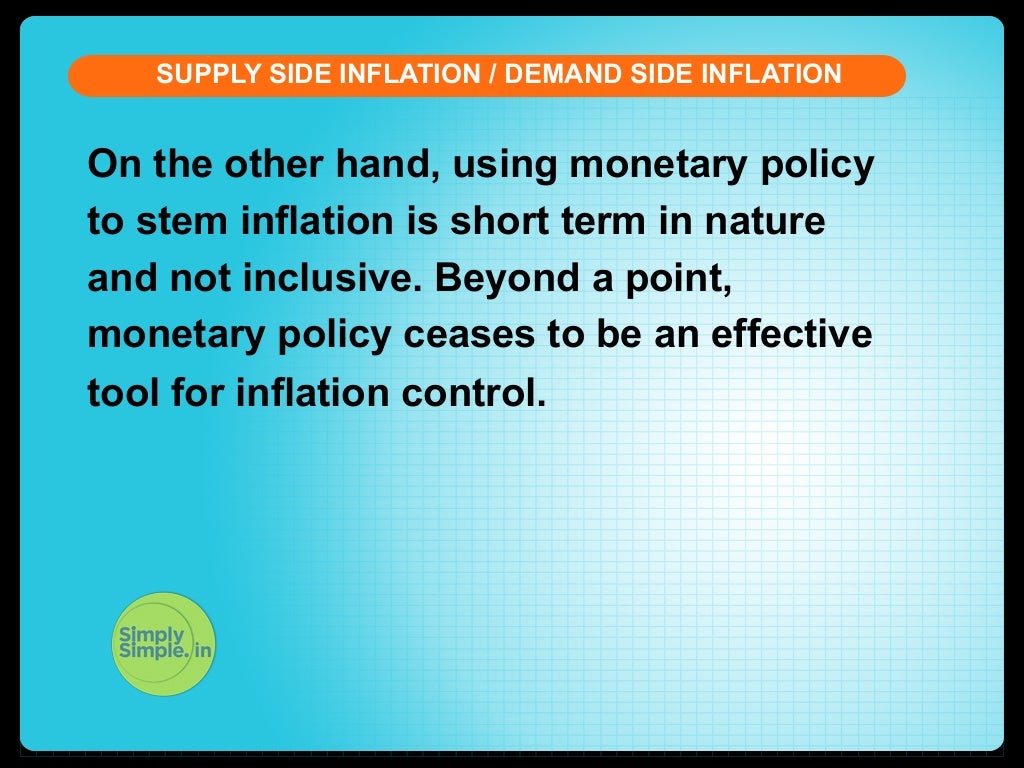 SUPPLY SIDE INFLATION / DEMAND SIDE INFLATION

On the other hand, using monetary policy to stem inflation is short term in nature and not inclusive. Beyond a point, monetary policy ceases to be an effective tool for inflation control.

Simply Simple.in